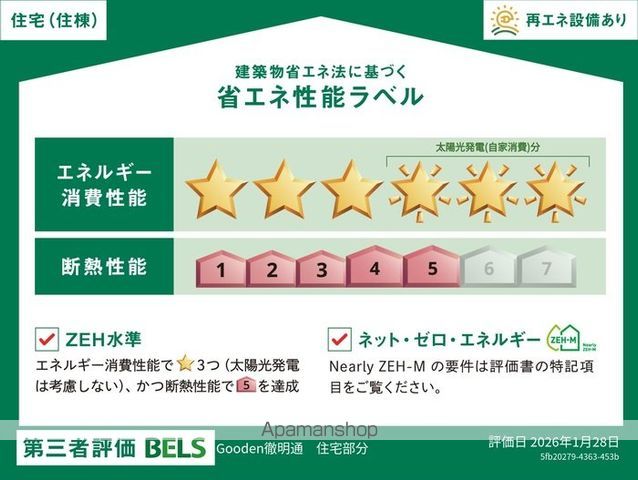 住宅（住棟）

再エネ設備あり

建築物省エネ法に基づく
省エネ性能ラベル

エネルギー消費性能

太陽光発電(自家消費)分

断熱性能

1 2 3 4 5 6 7

ZEH水準
エネルギー消費性能で 3つ（太陽光発電は考慮しない）、かつ断熱性能で 5 を達成

ネット・ゼロ・エネルギー ZEH-M Nearly ZEH-M
Nearly ZEH-M の要件は評価書の特記項目をご覧ください。

Apamanshop

第三者評価 BELS Gooden徹明通　住宅部分

評価日 2026年1月28日
5fb20279-4363-453b